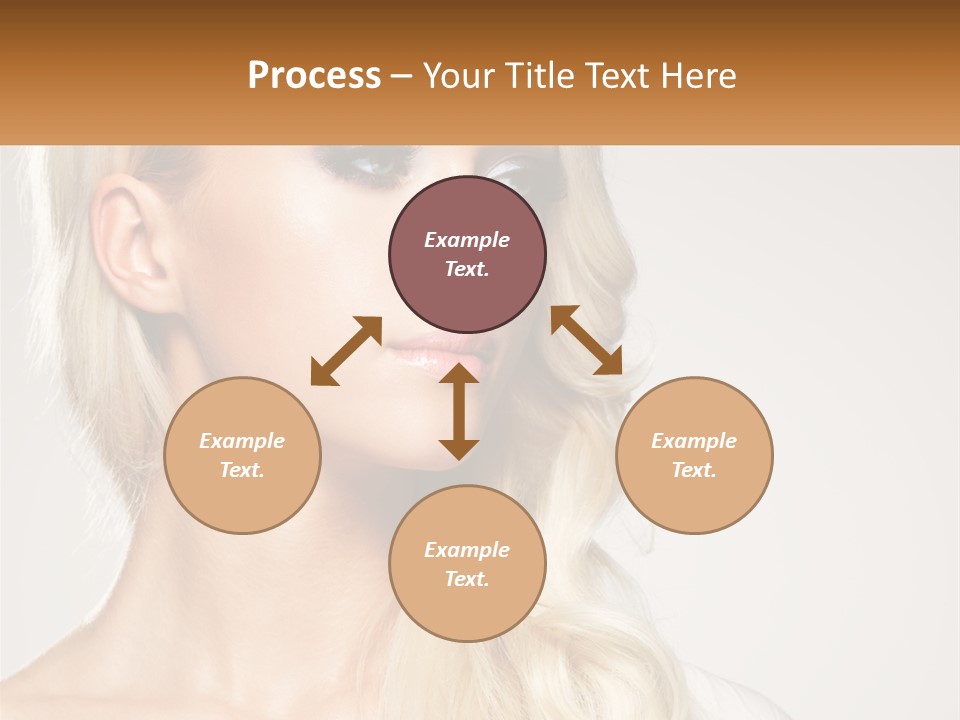 Process – Your Title Text Here

Example Text.

Example Text.

Example Text.

Example Text.